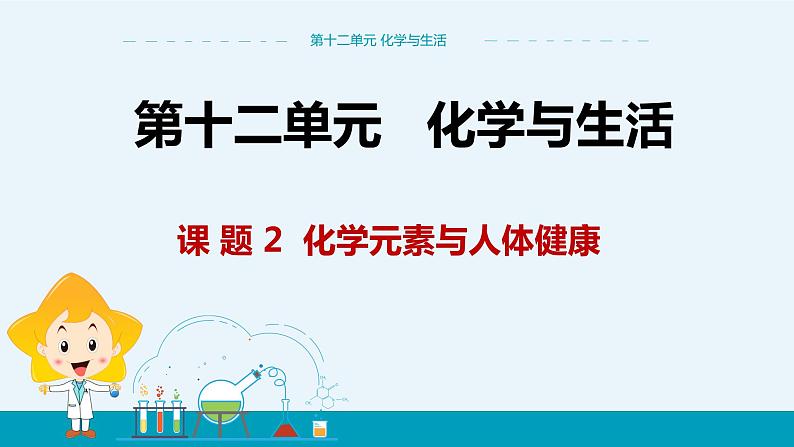 第十二单元 化学与生活

第十二单元　化学与生活

课 题 2　化学元素与人体健康